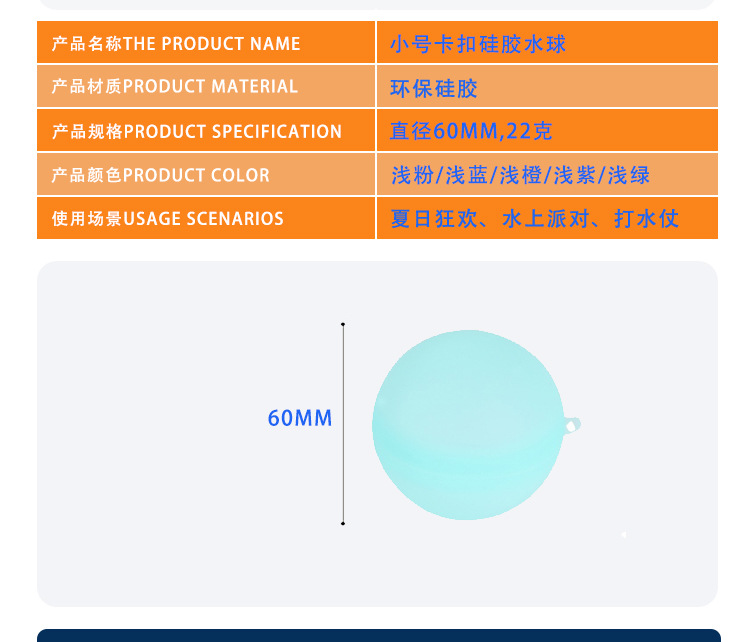 | 产品名称THE PRODUCT NAME | 小号卡扣硅胶水球 |
|---|---|
| 产品材质PRODUCT MATERIAL | 环保硅胶 |
| 产品规格PRODUCT SPECIFICATION | 直径60MM,22克 |
| 产品颜色PRODUCT COLOR | 浅粉/浅蓝/浅橙/浅紫/浅绿 |
| 使用场景USAGE SCENARIOS | 夏日狂欢、水上派对、打水仗 |

60MM